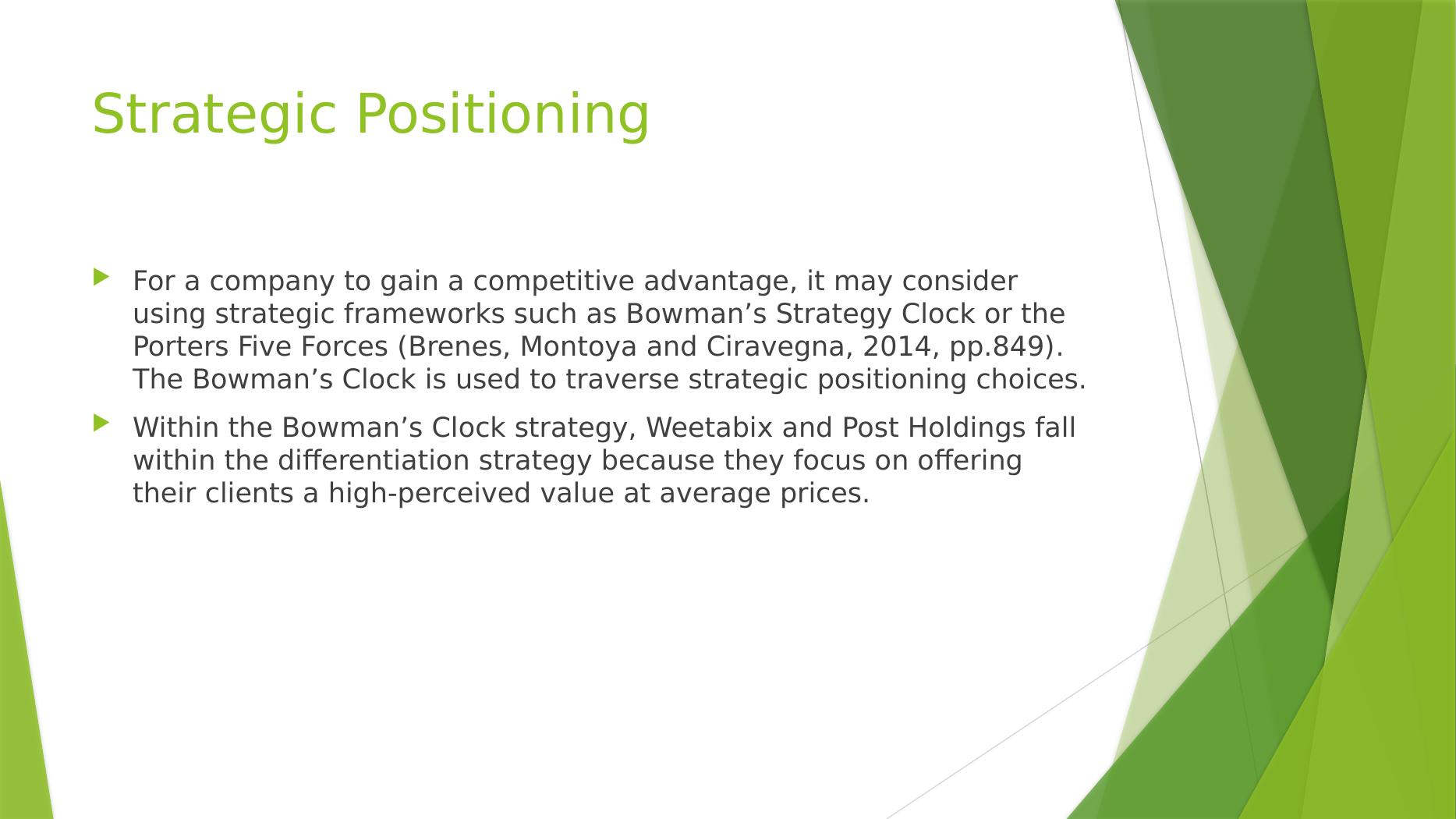 Strategic Positioning

For a company to gain a competitive advantage, it may consider using strategic frameworks such as Bowman’s Strategy Clock or the Porters Five Forces (Brenes, Montoya and Ciravegna, 2014, pp.849). The Bowman’s Clock is used to traverse strategic positioning choices.

Within the Bowman’s Clock strategy, Weetabix and Post Holdings fall within the differentiation strategy because they focus on offering their clients a high-perceived value at average prices.